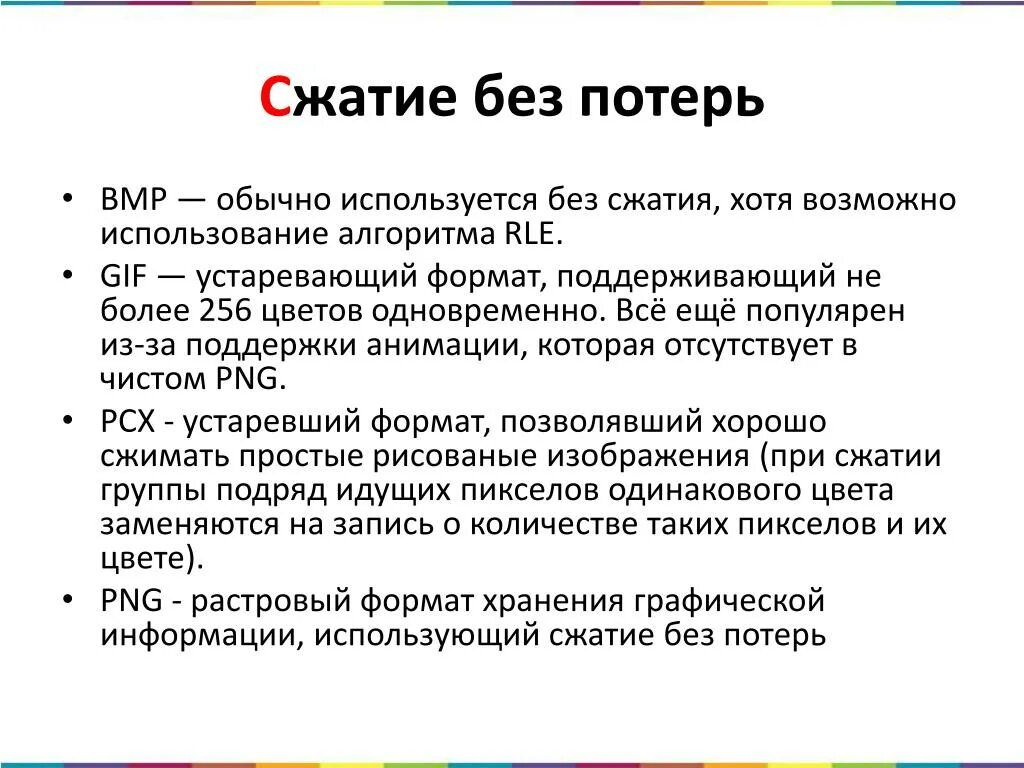 Сжатие без потерь

• BMP — обычно используется без сжатия, хотя возможно использование алгоритма RLE.
• GIF — устаревающий формат, поддерживающий не более 256 цветов одновременно. Всё ещё популярен из-за поддержки анимации, которая отсутствует в чистом PNG.
• PCX - устаревший формат, позволявший хорошо сжимать простые рисованые изображения (при сжатии группы подряд идущих пикселов одинакового цвета заменяются на запись о количестве таких пикселов и их цвете).
• PNG - растровый формат хранения графической информации, использующий сжатие без потерь